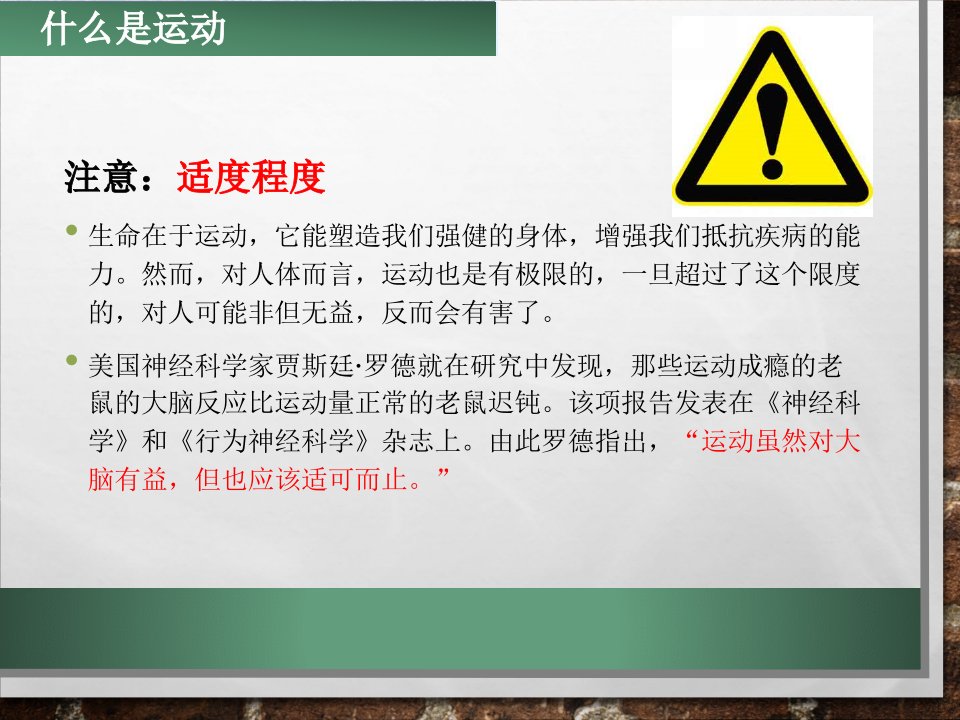 什么是运动

注意：适度程度

• 生命在于运动，它能塑造我们强健的身体，增强我们抵抗疾病的能力。然而，对人体而言，运动也是有极限的，一旦超过了这个限度的，对人可能非但无益，反而会有害了。

• 美国神经科学家贾斯廷·罗德就在研究中发现，那些运动成瘾的老鼠的大脑反应比运动量正常的老鼠迟钝。该项报告发表在《神经科学》和《行为神经科学》杂志上。由此罗德指出，“运动虽然对大脑有益，但也应该适可而止。”